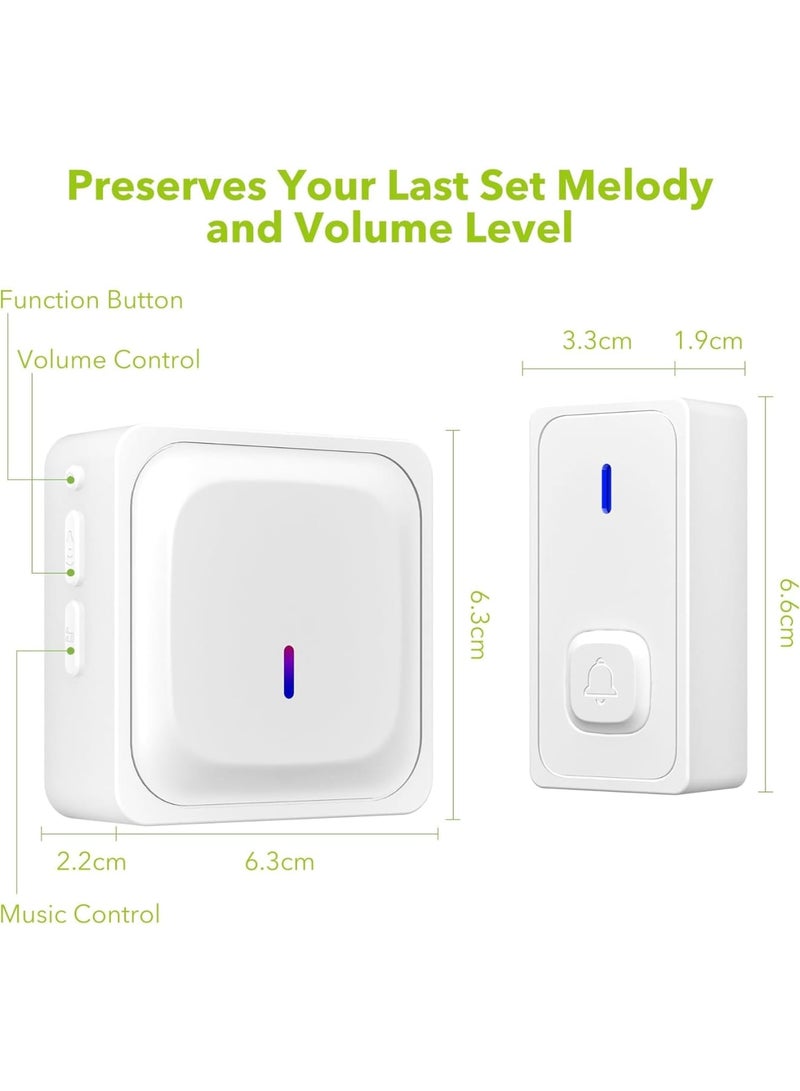 Preserves Your Last Set Melody and Volume Level

Function Button

Volume Control

3.3cm
1.9cm

6.3cm

6.6cm

2.2cm
6.3cm

Music Control